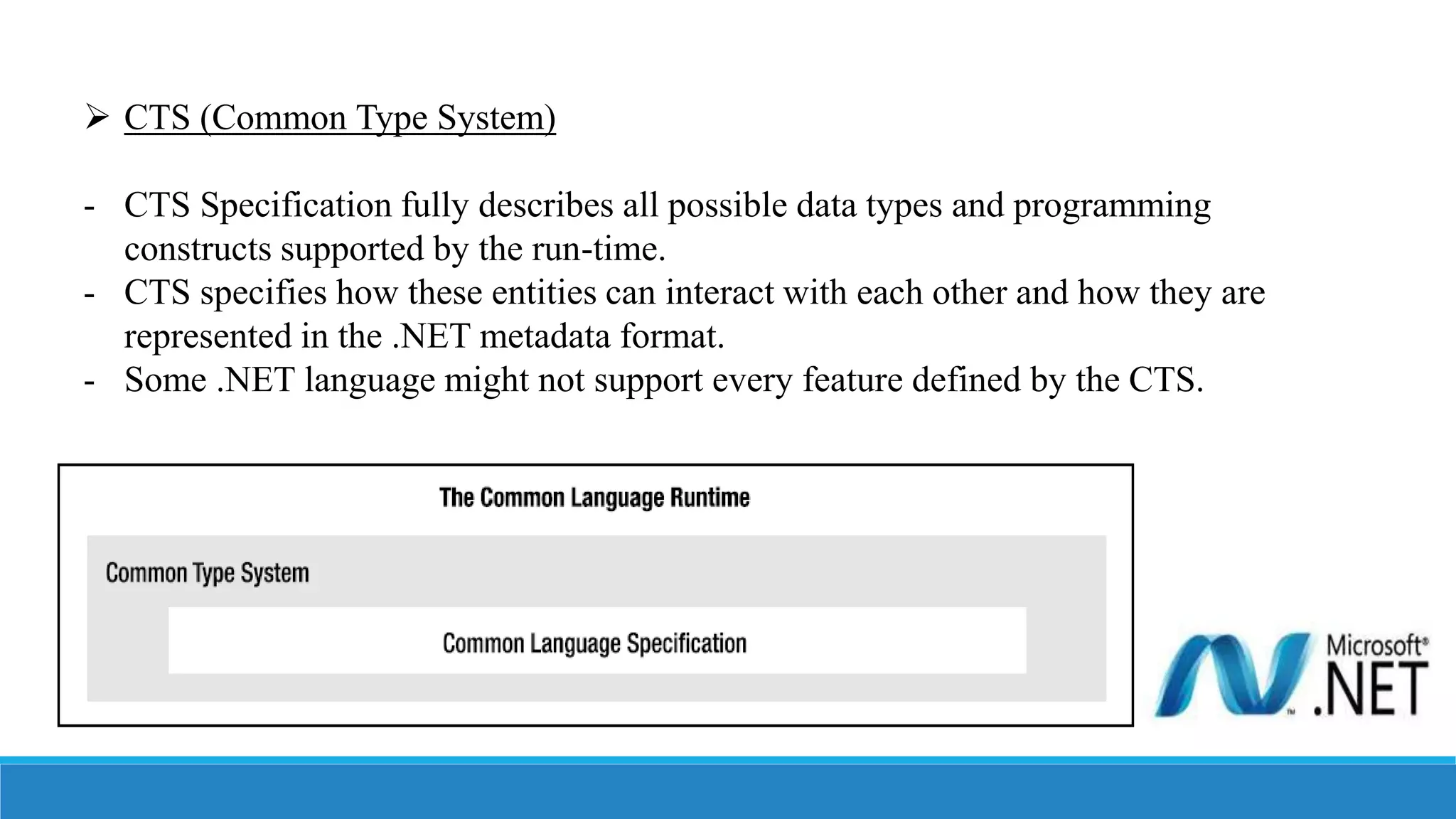 ➢ CTS (Common Type System)

- CTS Specification fully describes all possible data types and programming constructs supported by the run-time.
- CTS specifies how these entities can interact with each other and how they are represented in the .NET metadata format.
- Some .NET language might not support every feature defined by the CTS.

The Common Language Runtime

Common Type System

Common Language Specification

Microsoft® .NET